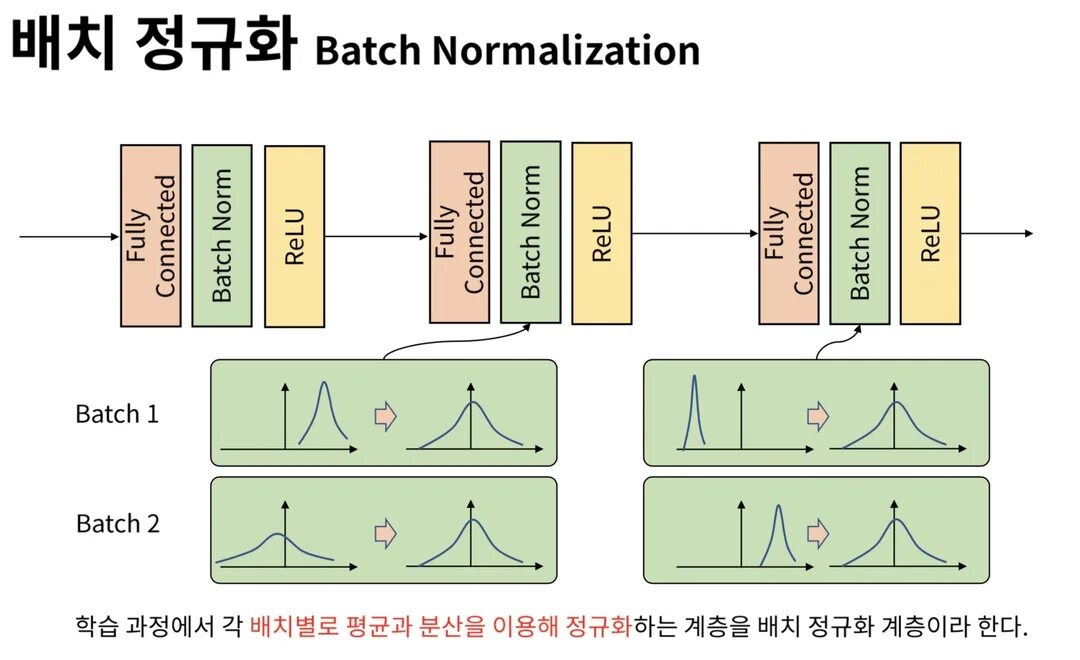 배치 정규화 Batch Normalization

Fully Connected

Batch Norm

ReLU

Fully Connected

Batch Norm

ReLU

Fully Connected

Batch Norm

ReLU

Batch 1

Batch 2

학습 과정에서 각 배치별로 평균과 분산을 이용해 정규화하는 계층을 배치 정규화 계층이라 한다.